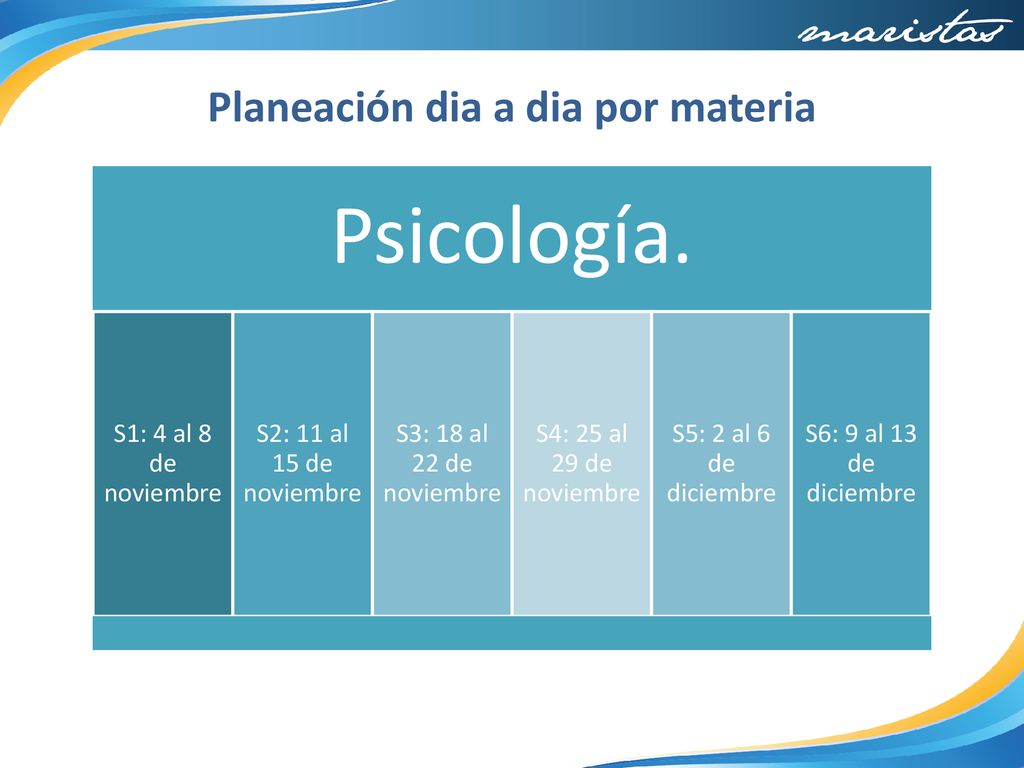 maristas

Planeación dia a dia por materia

Psicología.

S1: 4 al 8 de noviembre

S2: 11 al 15 de noviembre

S3: 18 al 22 de noviembre

S4: 25 al 29 de noviembre

S5: 2 al 6 de diciembre

S6: 9 al 13 de diciembre